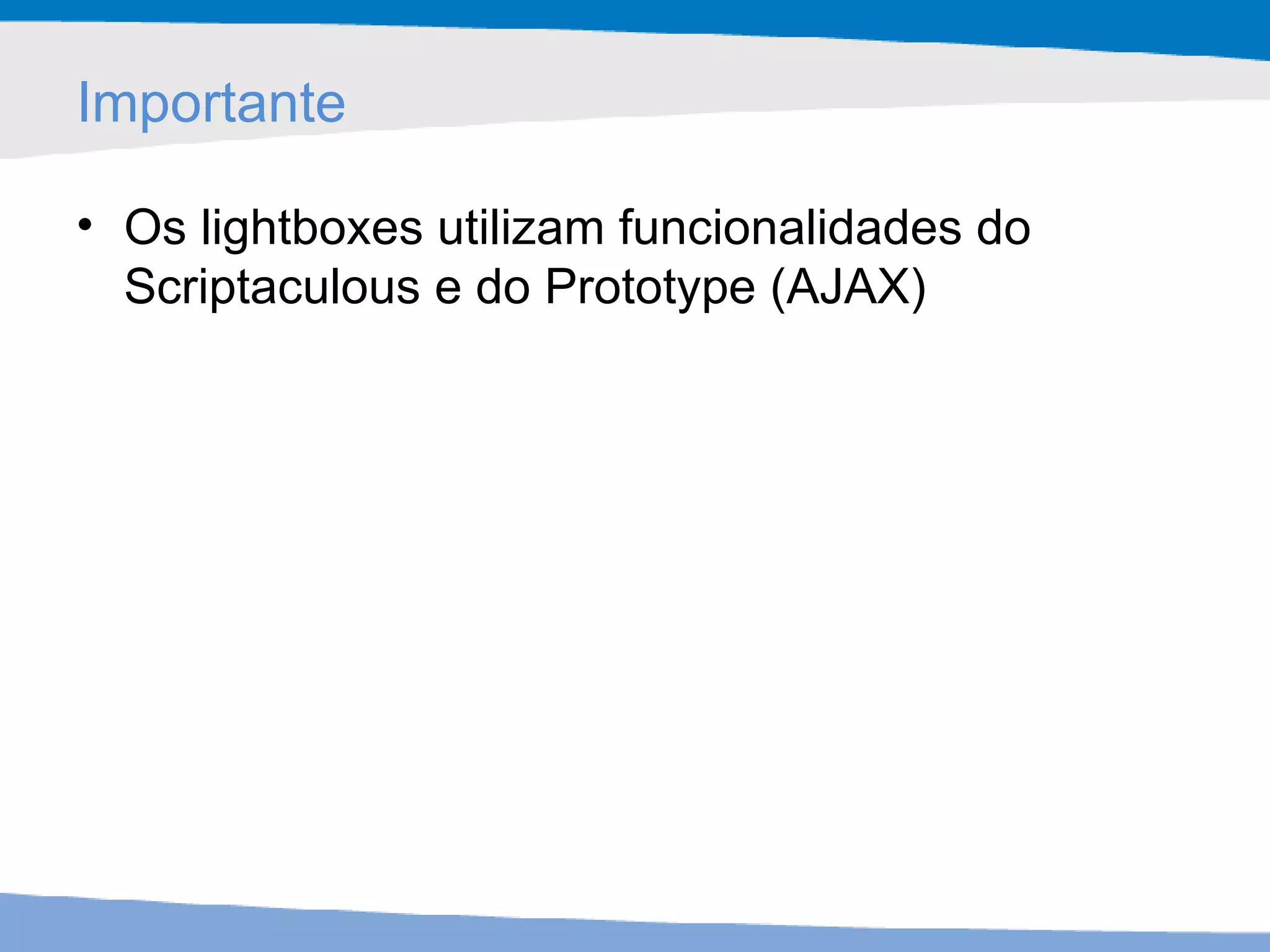 Importante

• Os lightboxes utilizam funcionalidades do Scriptaculous e do Prototype (AJAX)